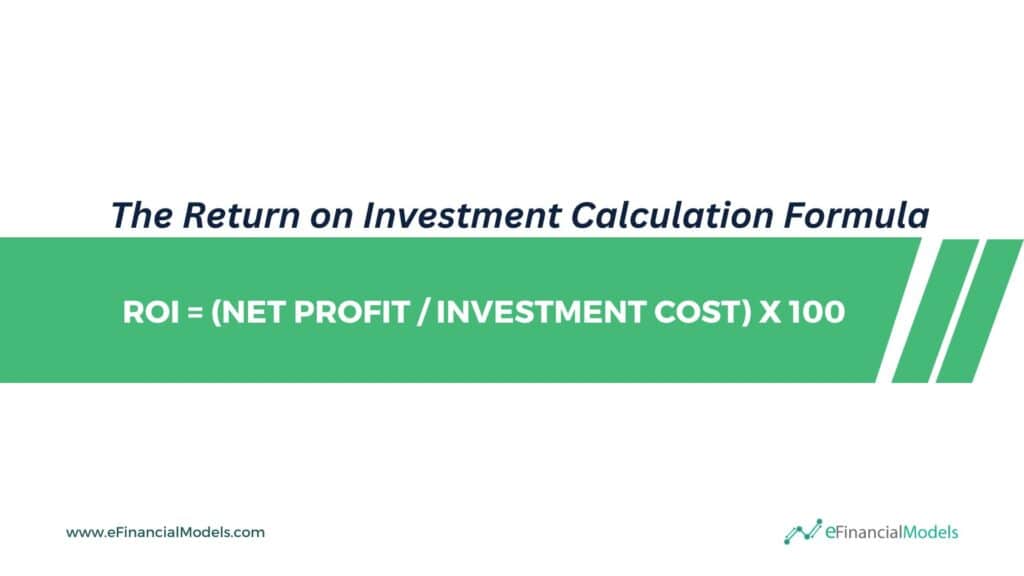 The Return on Investment Calculation Formula

ROI = (NET PROFIT / INVESTMENT COST) X 100

www.eFinancialModels.com

eFinancialModels